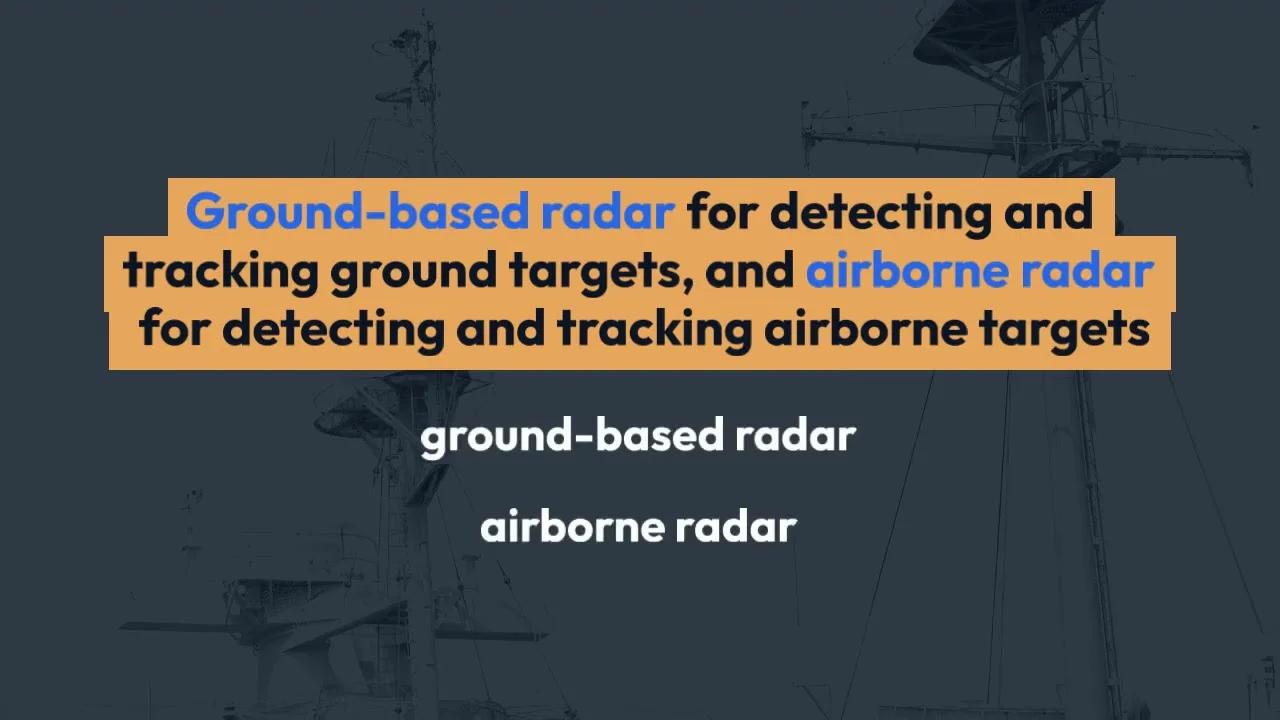 Ground-based radar for detecting and tracking ground targets, and airborne radar for detecting and tracking airborne targets

ground-based radar

airborne radar